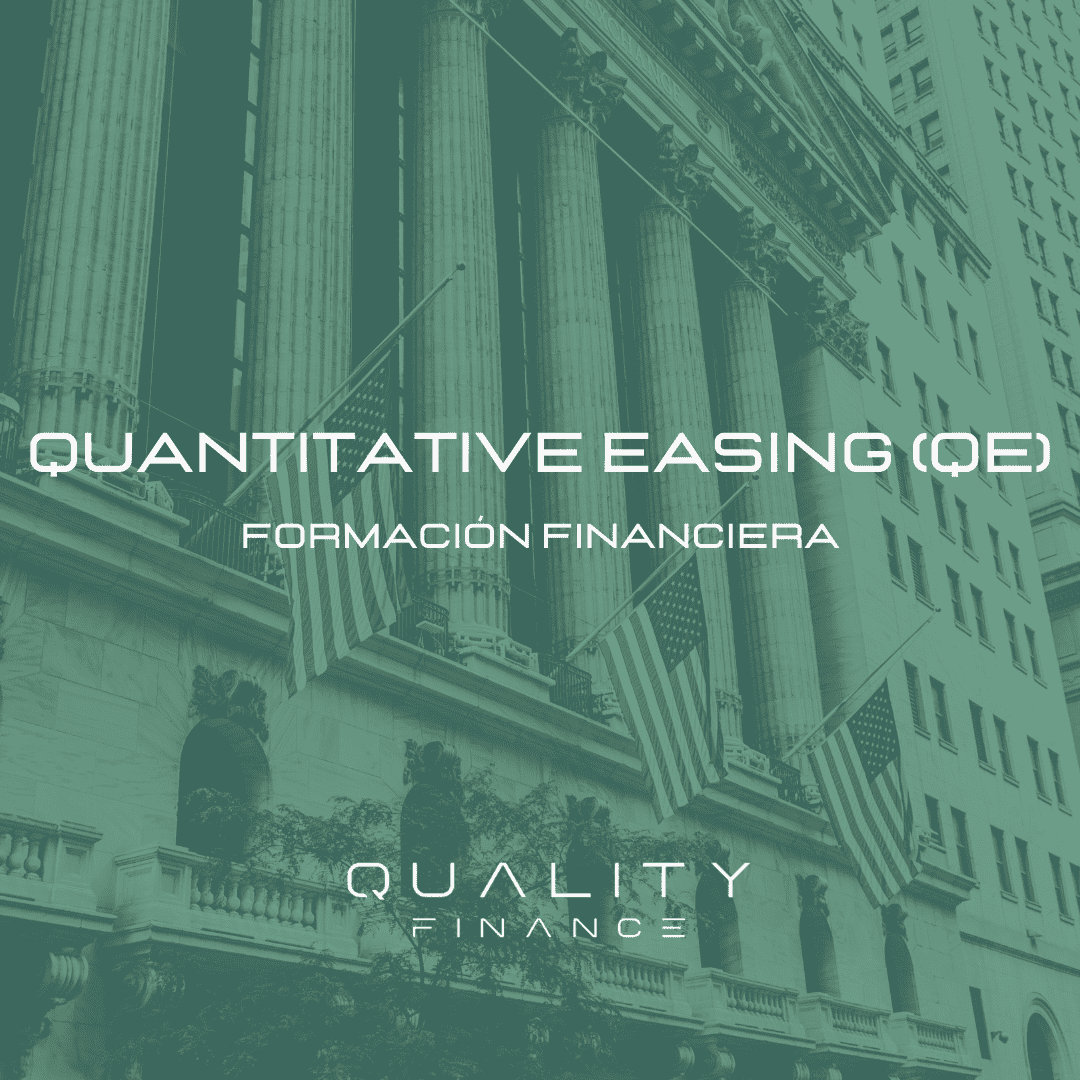 QUANTITATIVE EASING (QE)

FORMACIÓN FINANCIERA

QUALITY
FINANCE